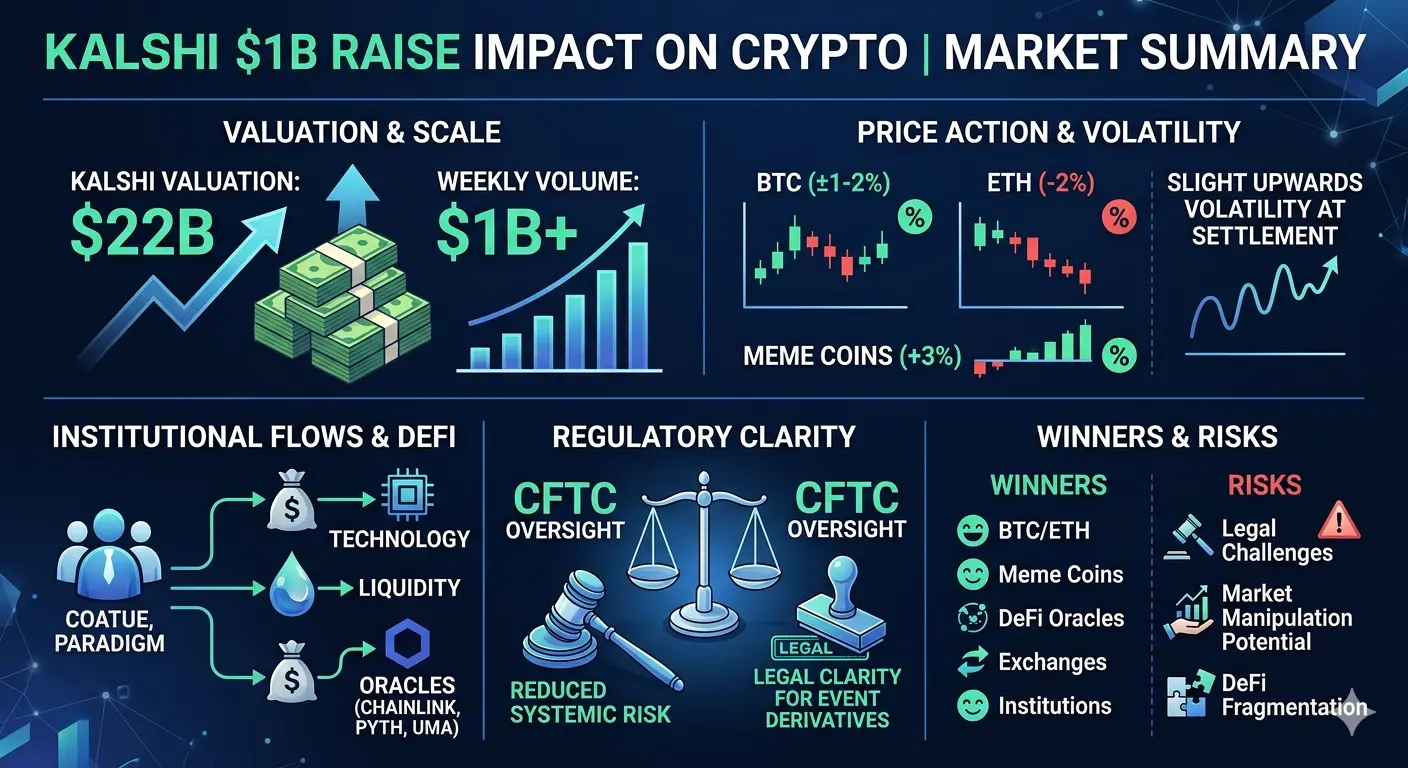 KALSHI $1B RAISE IMPACT ON CRYPTO | MARKET SUMMARY

VALUATION & SCALE

KALSHI VALUATION:
$22B

WEEKLY VOLUME:
$1B+

PRICE ACTION & VOLATILITY

BTC (±1-2%)
%

ETH (-2%)
%

SLIGHT UPWARDS VOLATILITY AT SETTLEMENT

MEME COINS (+3%)
%

INSTITUTIONAL FLOWS & DEFI

COATUE, PARADIGM

$
TECHNOLOGY

LIQUIDITY

$
ORACLES (CHAINLINK, PYTH, UMA)

REGULATORY CLARITY

CFTC OVERSIGHT

CFTC OVERSIGHT

REDUCED SYSTEMIC RISK

LEGAL

LEGAL CLARITY FOR EVENT DERIVATIVES

WINNERS & RISKS

WINNERS

BTC/ETH
Meme Coins
DeFi Oracles
Exchanges
Institutions

RISKS

Legal Challenges
Market Manipulation Potential
DeFi Fragmentation